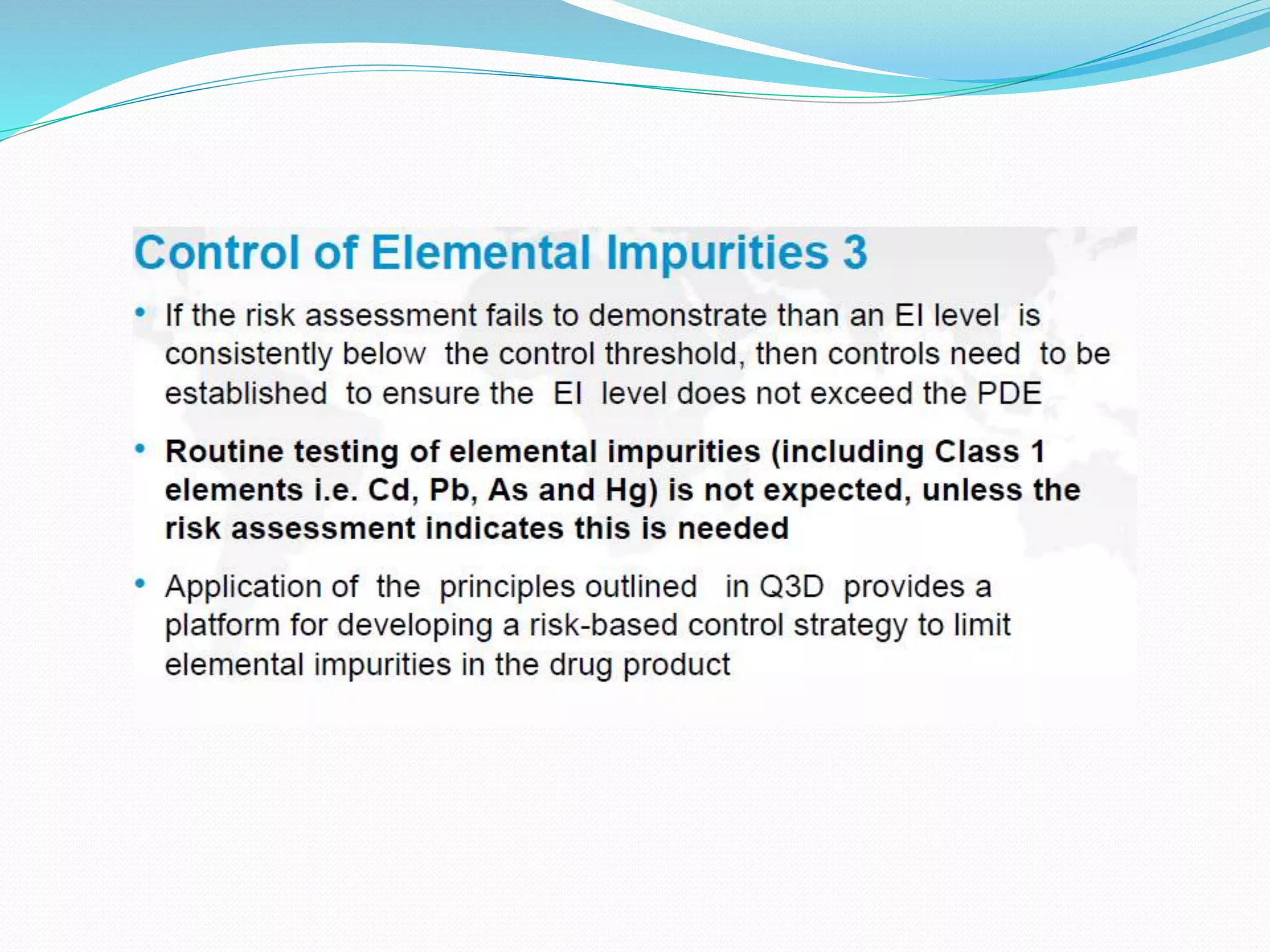 Control of Elemental Impurities 3

• If the risk assessment fails to demonstrate than an EI level is consistently below the control threshold, then controls need to be established to ensure the EI level does not exceed the PDE

• Routine testing of elemental impurities (including Class 1 elements i.e. Cd, Pb, As and Hg) is not expected, unless the risk assessment indicates this is needed

• Application of the principles outlined in Q3D provides a platform for developing a risk-based control strategy to limit elemental impurities in the drug product